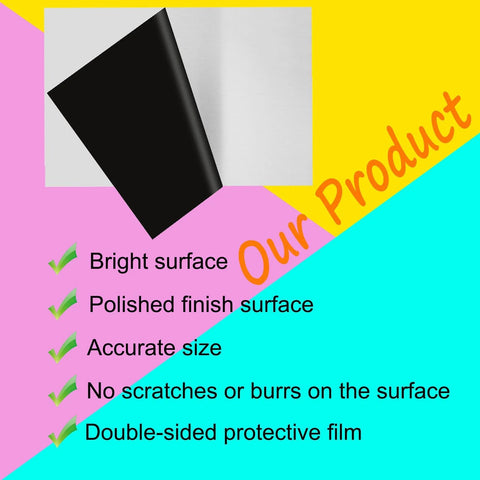 Our Product

Bright surface

Polished finish surface

Accurate size

No scratches or burrs on the surface

Double-sided protective film